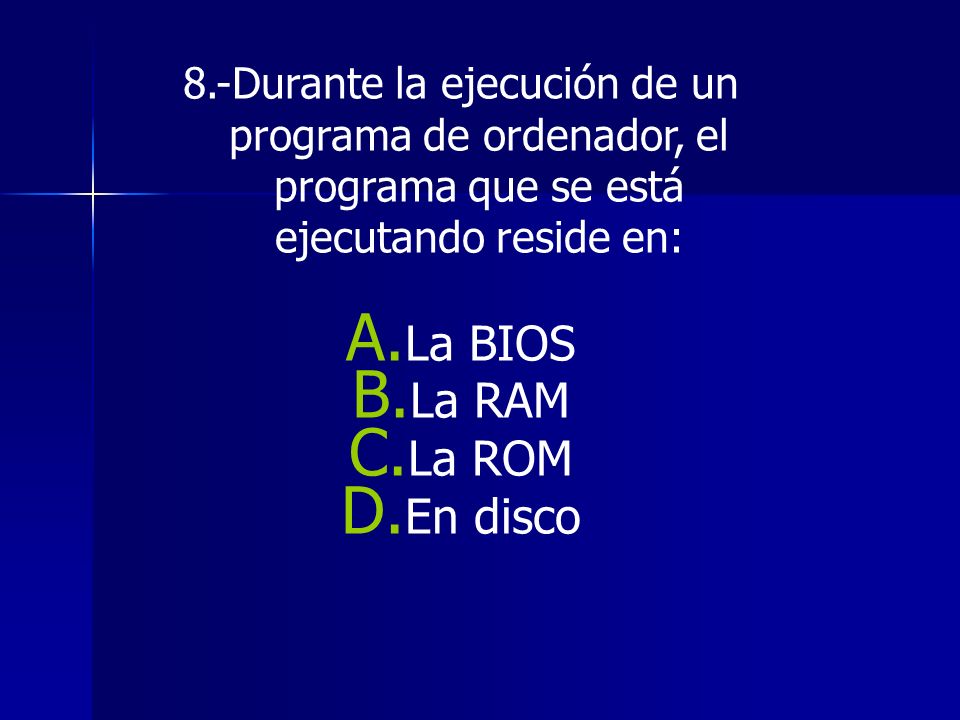 8.-Durante la ejecución de un programa de ordenador, el programa que se está ejecutando reside en:

A. La BIOS
B. La RAM
C. La ROM
D. En disco